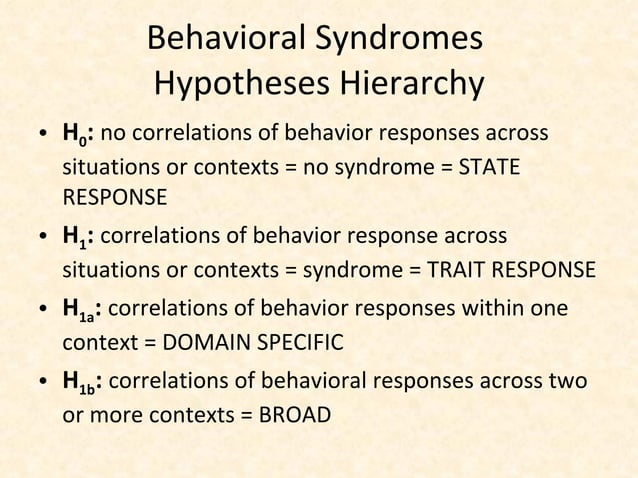 Behavioral Syndromes Hypotheses Hierarchy

• $H_0$: no correlations of behavior responses across situations or contexts = no syndrome = STATE RESPONSE

• $H_1$: correlations of behavior response across situations or contexts = syndrome = TRAIT RESPONSE

• $H_{1a}$: correlations of behavior responses within one context = DOMAIN SPECIFIC

• $H_{1b}$: correlations of behavioral responses across two or more contexts = BROAD